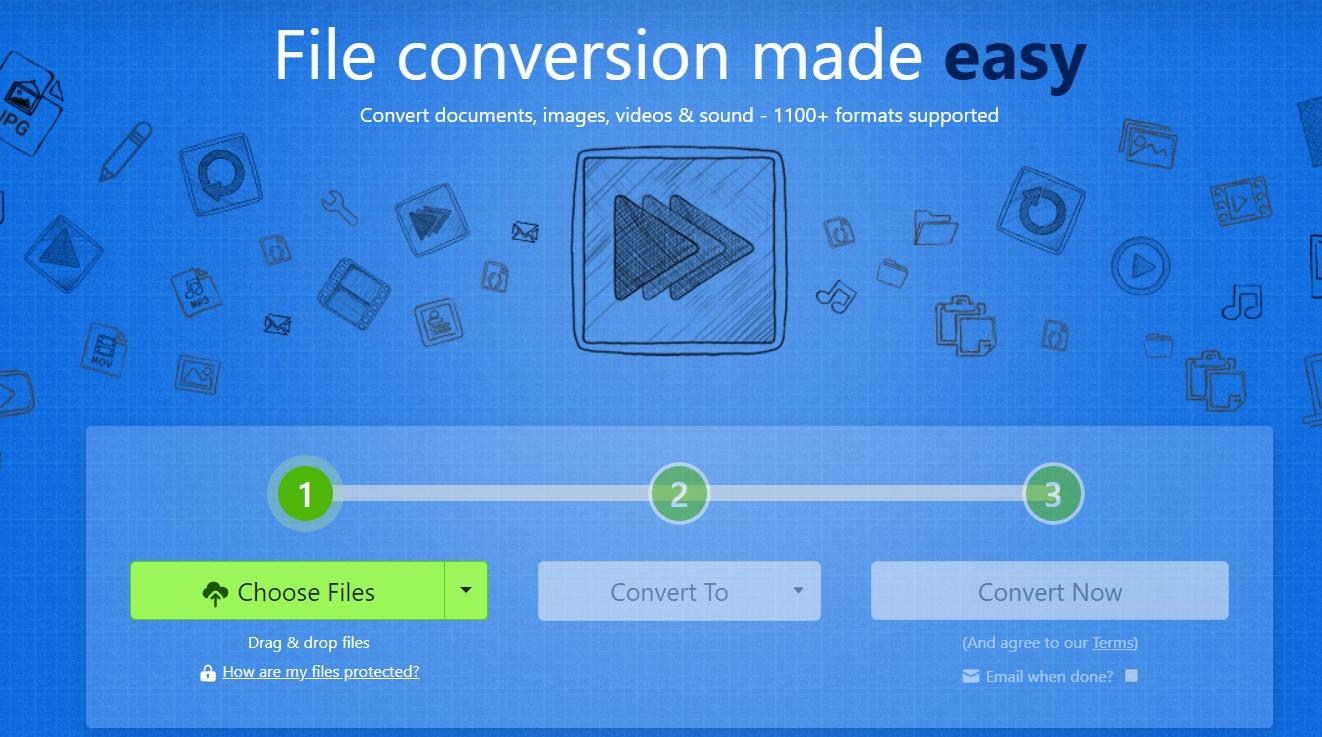 File conversion made easy

Convert documents, images, videos & sound - 1100+ formats supported

JPG

MP3

MOV

1

2

3

Choose Files

Drag & drop files

How are my files protected?

Convert To

Convert Now

(And agree to our Terms)

Email when done?